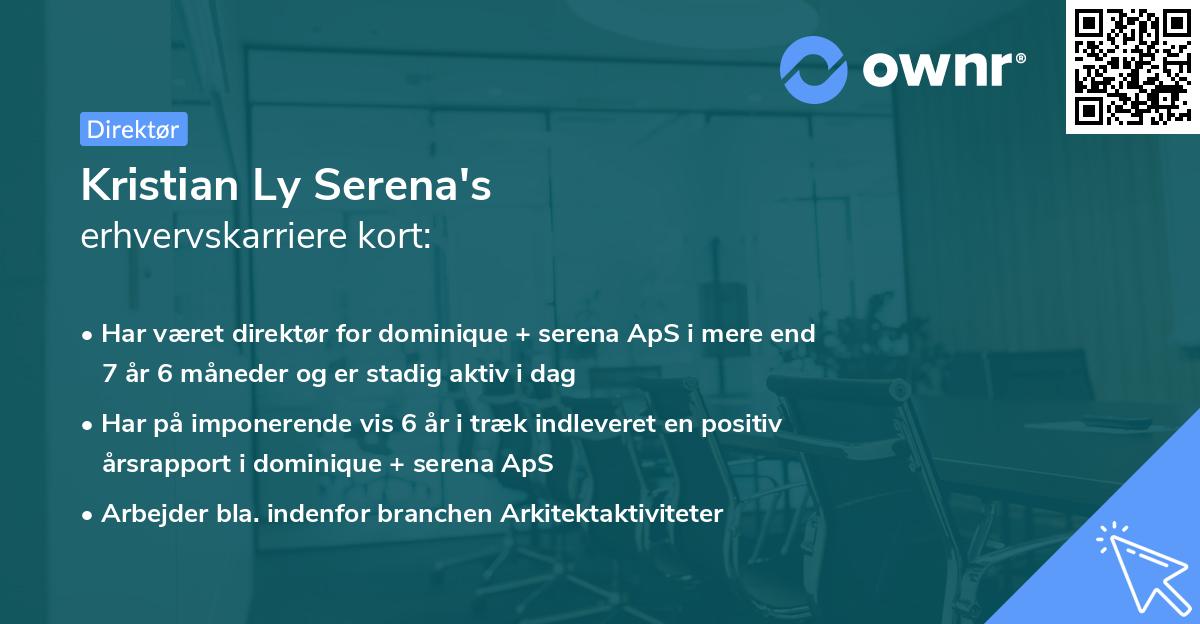 ownr®

Direktør

Kristian Ly Serena's
erhvervskarriere kort:

• Har været direktør for dominique + serena ApS i mere end 7 år 6 måneder og er stadig aktiv i dag

• Har på imponerende vis 6 år i træk indleveret en positiv årsrapport i dominique + serena ApS

• Arbejder bla. indenfor branchen Arkitektaktiviteter